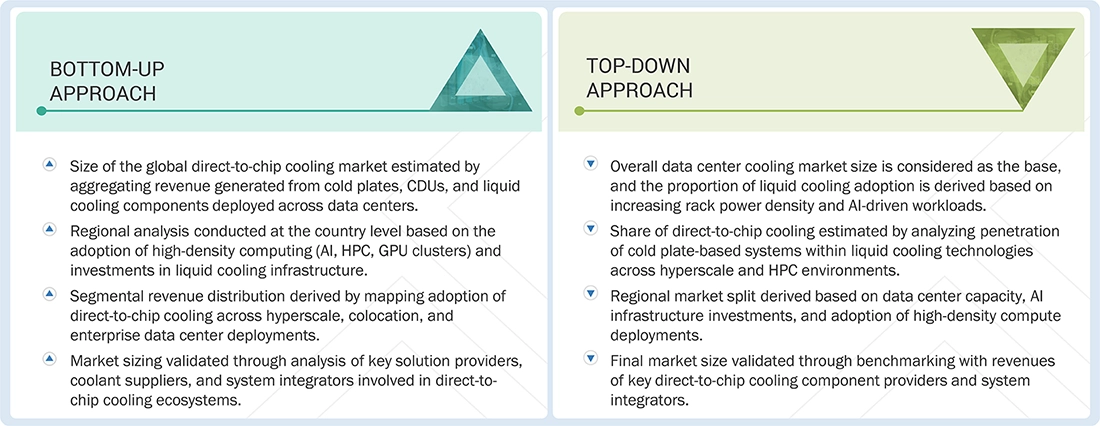 BOTTOM-UP APPROACH

Size of the global direct-to-chip cooling market estimated by aggregating revenue generated from cold plates, CDUs, and liquid cooling components deployed across data centers.

Regional analysis conducted at the country level based on the adoption of high-density computing (AI, HPC, GPU clusters) and investments in liquid cooling infrastructure.

Segmental revenue distribution derived by mapping adoption of direct-to-chip cooling across hyperscale, colocation, and enterprise data center deployments.

Market sizing validated through analysis of key solution providers, coolant suppliers, and system integrators involved in direct-to-chip cooling ecosystems.

TOP-DOWN APPROACH

Overall data center cooling market size is considered as the base, and the proportion of liquid cooling adoption is derived based on increasing rack power density and AI-driven workloads.

Share of direct-to-chip cooling estimated by analyzing penetration of cold plate-based systems within liquid cooling technologies across hyperscale and HPC environments.

Regional market split derived based on data center capacity, AI infrastructure investments, and adoption of high-density compute deployments.

Final market size validated through benchmarking with revenues of key direct-to-chip cooling component providers and system integrators.